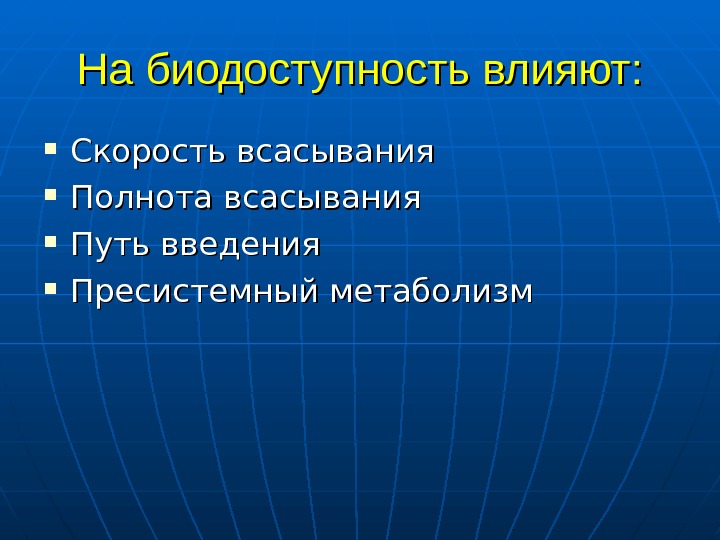 На биодоступность влияют:

- Скорость всасывания
- Полнота всасывания
- Путь введения
- Пресистемный метаболизм